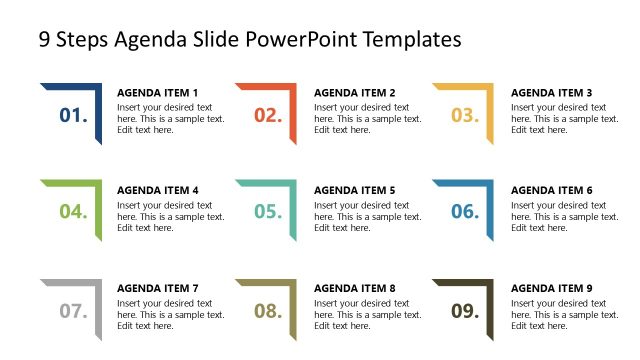 9 Steps Agenda Slide PowerPoint Templates

01.

AGENDA ITEM 1
Insert your desired text here. This is a sample text. Edit text here.

02.

AGENDA ITEM 2
Insert your desired text here. This is a sample text. Edit text here.

03.

AGENDA ITEM 3
Insert your desired text here. This is a sample text. Edit text here.

04.

AGENDA ITEM 4
Insert your desired text here. This is a sample text. Edit text here.

05.

AGENDA ITEM 5
Insert your desired text here. This is a sample text. Edit text here.

06.

AGENDA ITEM 6
Insert your desired text here. This is a sample text. Edit text here.

07.

AGENDA ITEM 7
Insert your desired text here. This is a sample text. Edit text here.

08.

AGENDA ITEM 8
Insert your desired text here. This is a sample text. Edit text here.

09.

AGENDA ITEM 9
Insert your desired text here. This is a sample text. Edit text here.